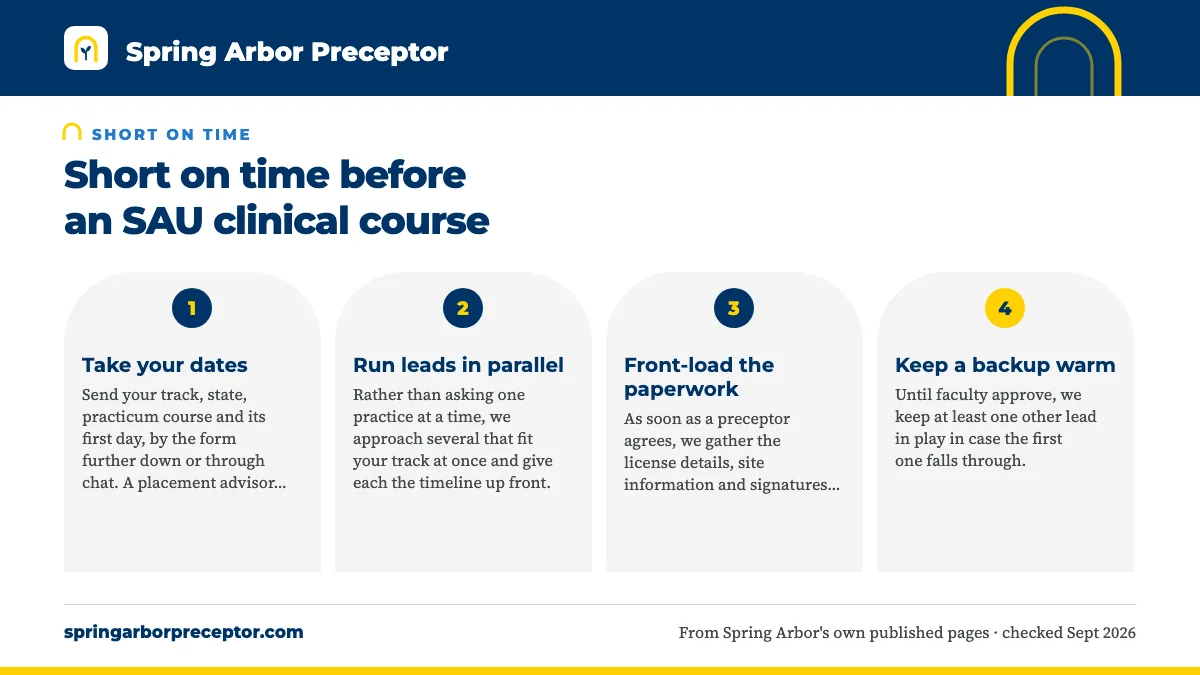 Spring Arbor Preceptor

SHORT ON TIME

Short on time before an SAU clinical course

1

Take your dates

Send your track, state, practicum course and its first day, by the form further down or through chat. A placement advisor...

2

Run leads in parallel

Rather than asking one practice at a time, we approach several that fit your track at once and give each the timeline up front.

3

Front-load the paperwork

As soon as a preceptor agrees, we gather the license details, site information and signatures...

4

Keep a backup warm

Until faculty approve, we keep at least one other lead in play in case the first one falls through.

springarborpreceptor.com

From Spring Arbor's own published pages · checked Sept 2026